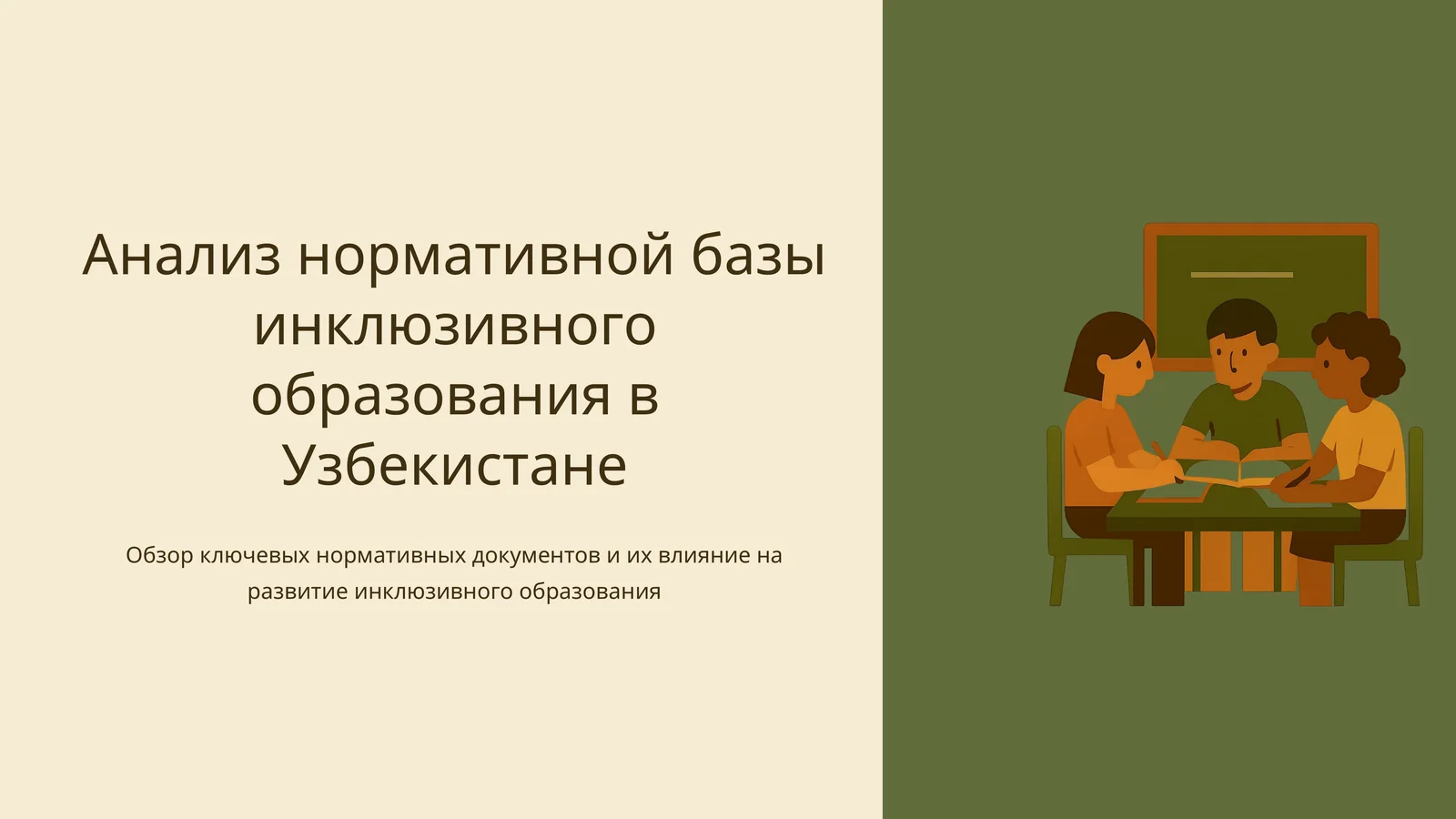 Анализ нормативной базы инклюзивного образования в Узбекистане

Обзор ключевых нормативных документов и их влияние на развитие инклюзивного образования